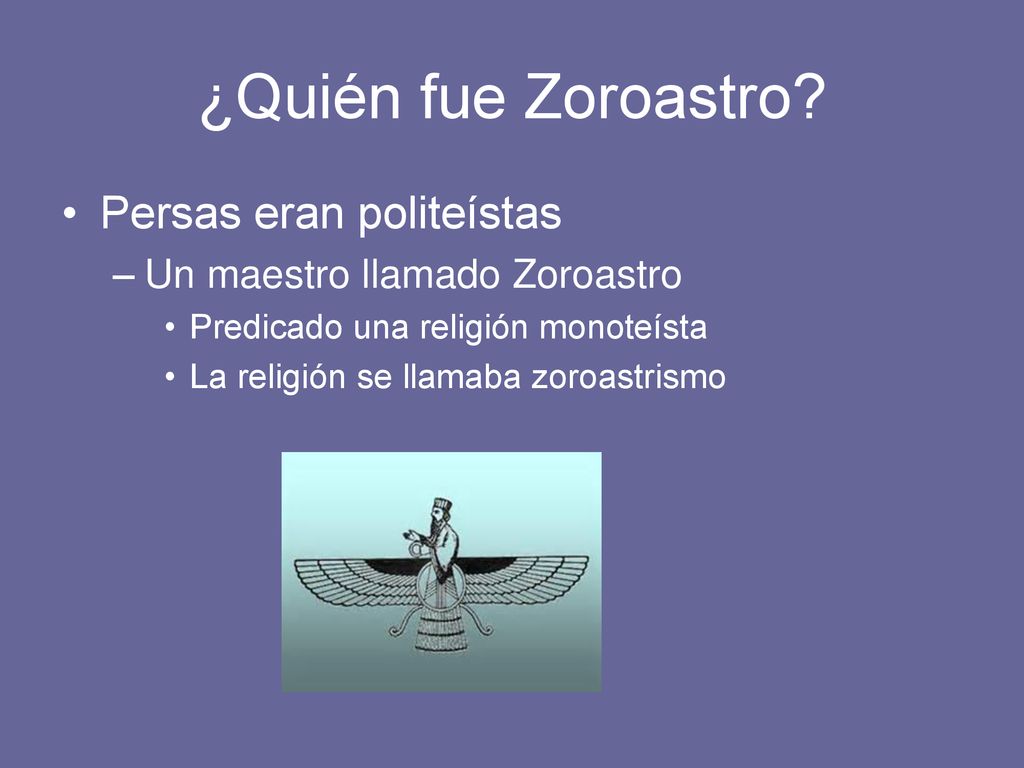 ¿Quién fue Zoroastro?

• Persas eran politeístas

– Un maestro llamado Zoroastro

• Predicado una religión monoteísta

• La religión se llamaba zoroastrismo